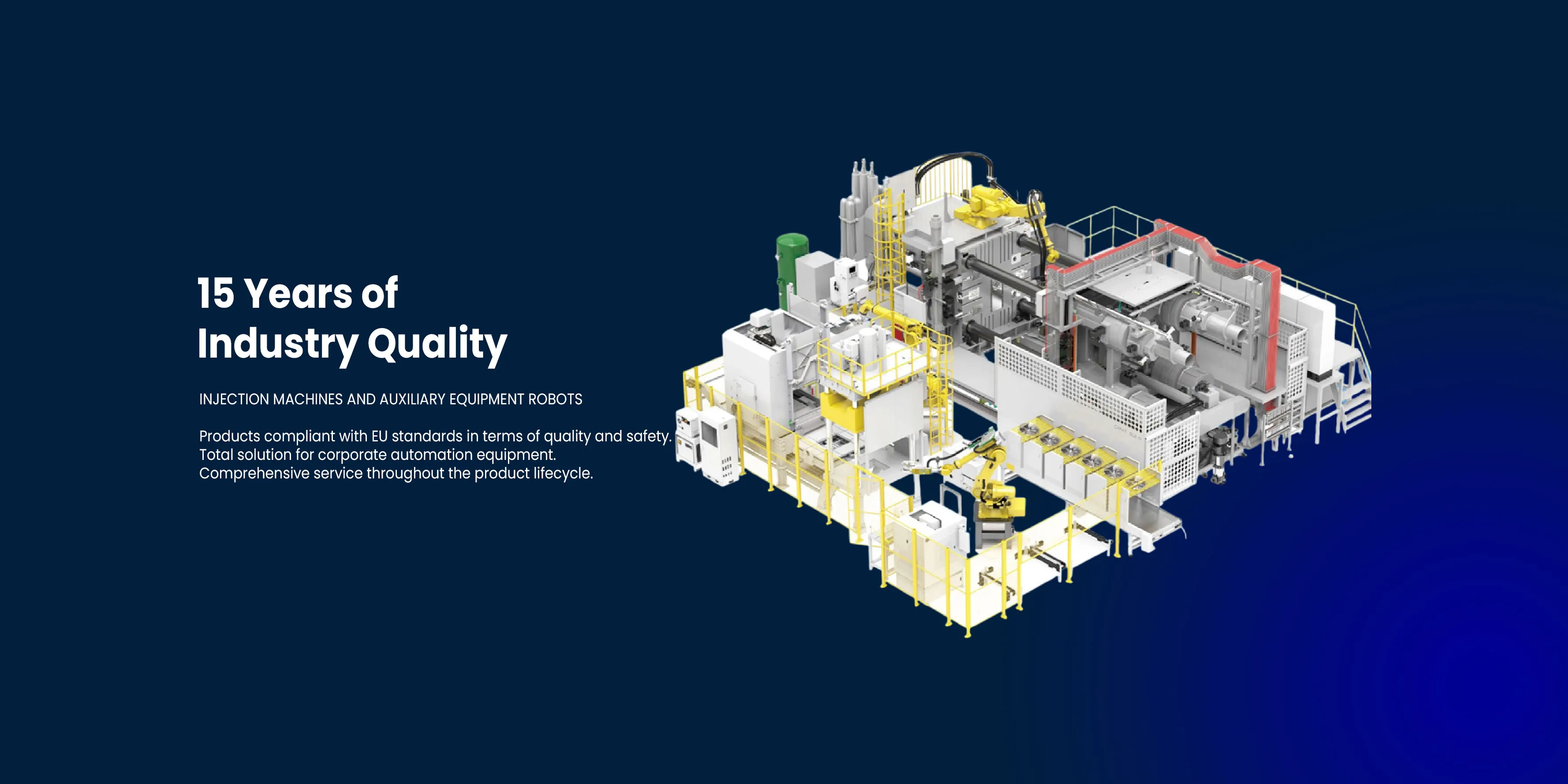 15 Years of
Industry Quality

INJECTION MACHINES AND AUXILIARY EQUIPMENT ROBOTS

Products compliant with EU standards in terms of quality and safety.
Total solution for corporate automation equipment.
Comprehensive service throughout the product lifecycle.